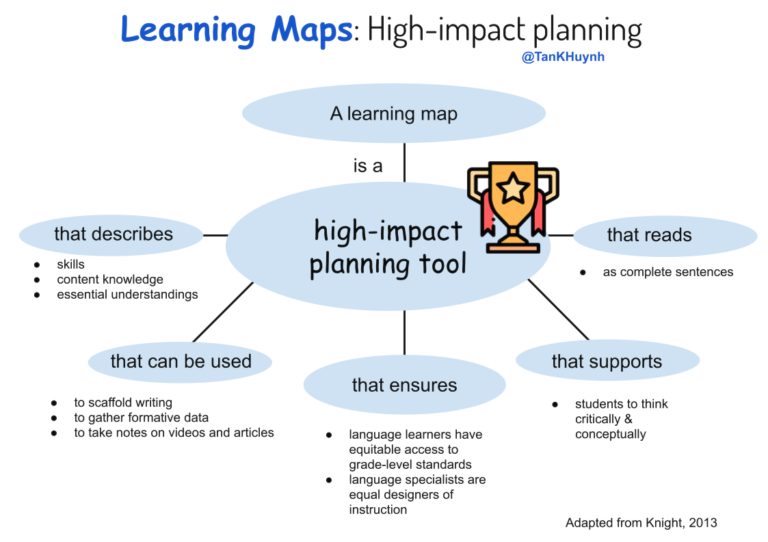 Learning Maps: High-impact planning

@TanKHuynh

A learning map

is a

high-impact planning tool

that describes

- skills
- content knowledge
- essential understandings

that reads

- as complete sentences

that can be used

- to scaffold writing
- to gather formative data
- to take notes on videos and articles

that ensures

- language learners have equitable access to grade-level standards
- language specialists are equal designers of instruction

that supports

- students to think critically & conceptually

Adapted from Knight, 2013